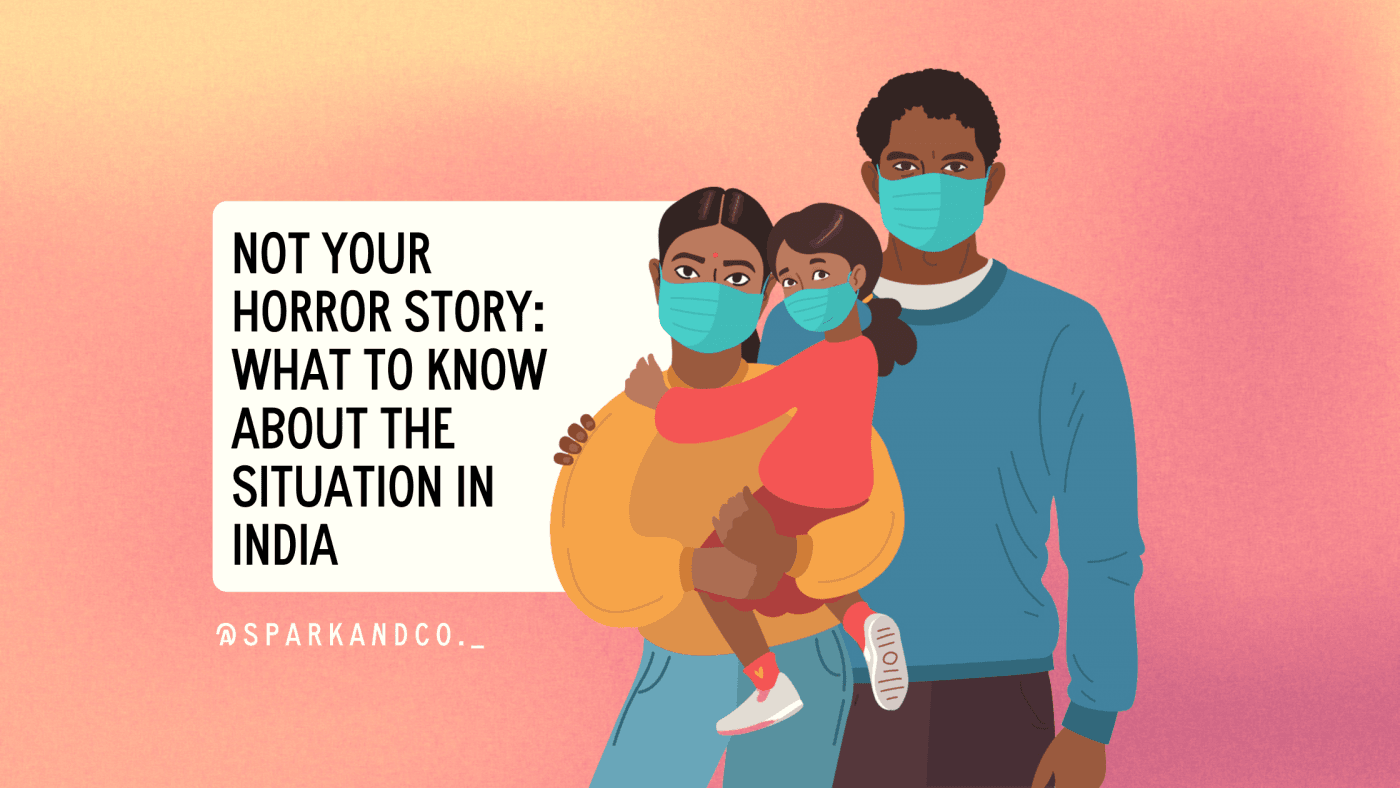 NOT YOUR HORROR STORY: WHAT TO KNOW ABOUT THE SITUATION IN INDIA

@SPARKANDCO._